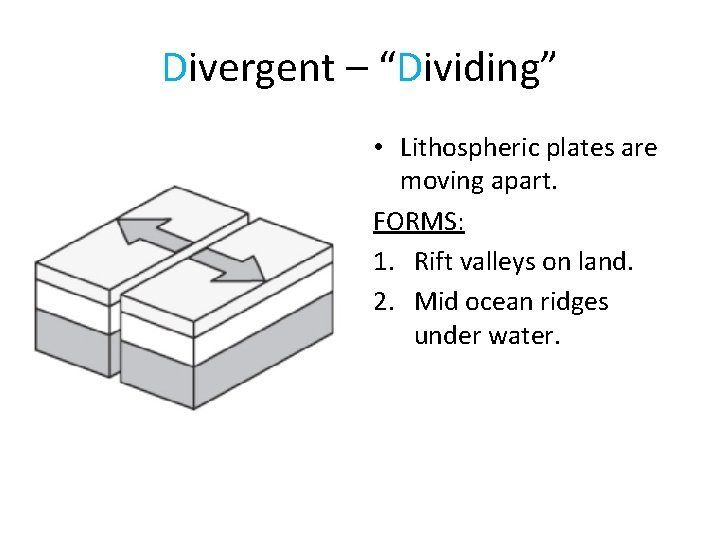 Divergent – “Dividing”

• Lithospheric plates are moving apart.

FORMS:

1. Rift valleys on land.
2. Mid ocean ridges under water.